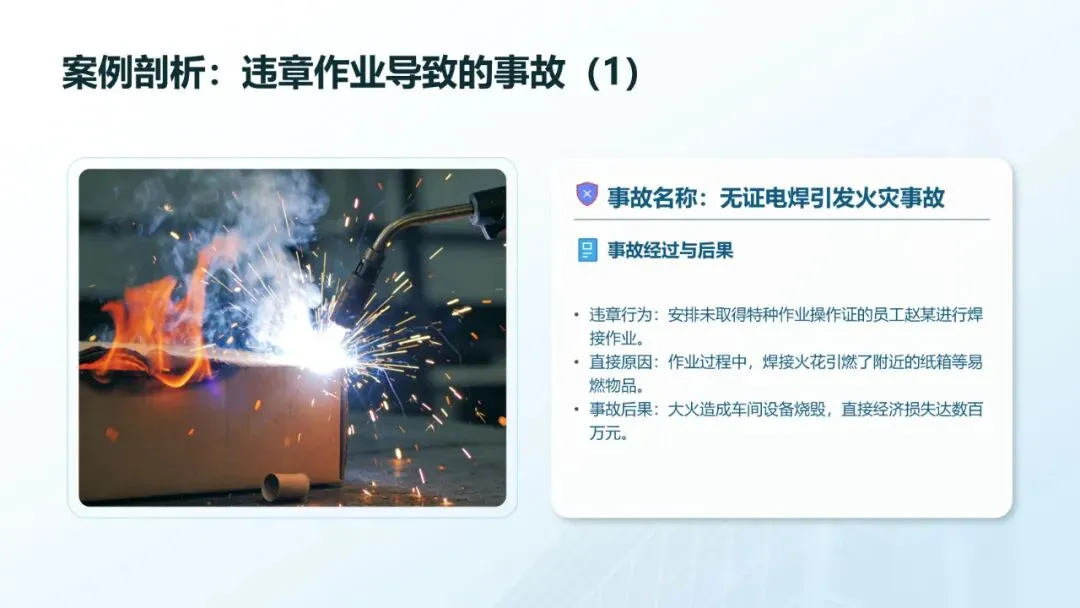 案例剖析：违章作业导致的事故（1）

事故名称：无证电焊引发火灾事故

事故经过与后果

• 违章行为：安排未取得特种作业操作证的员工赵某进行焊接作业。
• 直接原因：作业过程中，焊接火花引燃了附近的纸箱等易燃物品。
• 事故后果：大火造成车间设备烧毁，直接经济损失达数百万元。